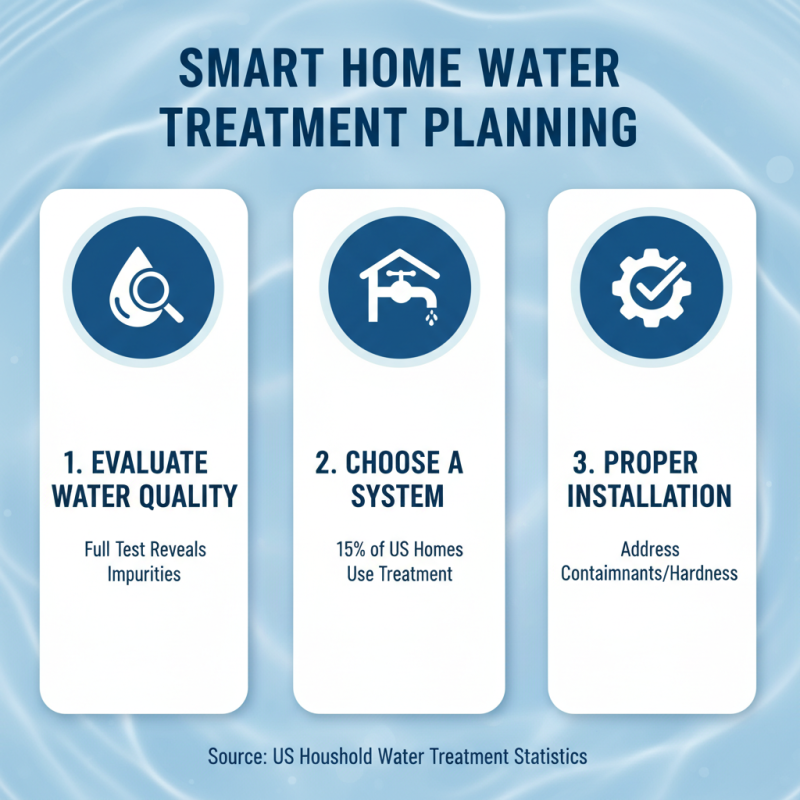 SMART HOME WATER TREATMENT PLANNING

1. EVALUATE WATER QUALITY

Full Test Reveals Impurities

2. CHOOSE A SYSTEM

15% of US Homes Use Treatment

3. PROPER INSTALLATION

Address Contaimnants/Hardness

Source: US Houshold Water Treatment Statistics